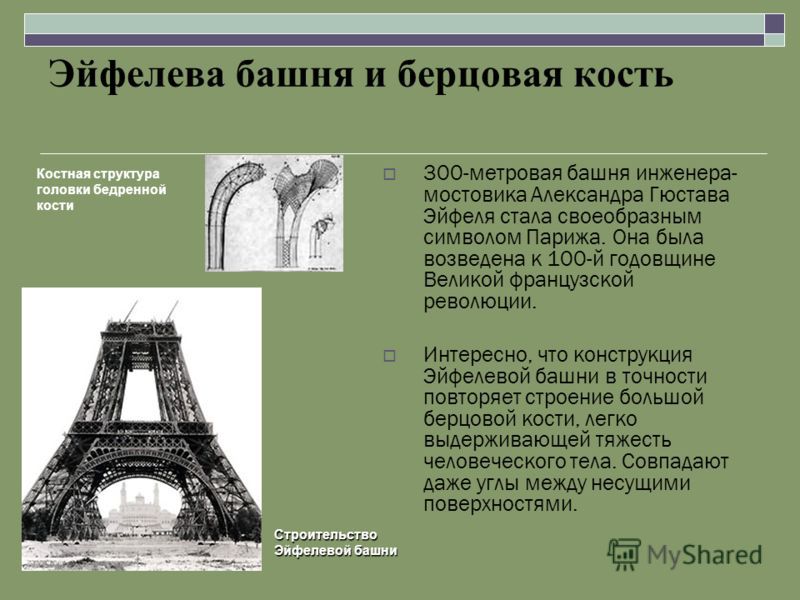 Эйфелева башня и берцовая кость

Костная структура головки бедренной кости

300-метровая башня инженера-мостовика Александра Гюстава Эйфеля стала своеобразным символом Парижа. Она была возведена к 100-й годовщине Великой французской революции.

Интересно, что конструкция Эйфелевой башни в точности повторяет строение большой берцовой кости, легко выдерживающей тяжесть человеческого тела. Совпадают даже углы между несущими поверхностями.

Строительство Эйфелевой башни

MyShared